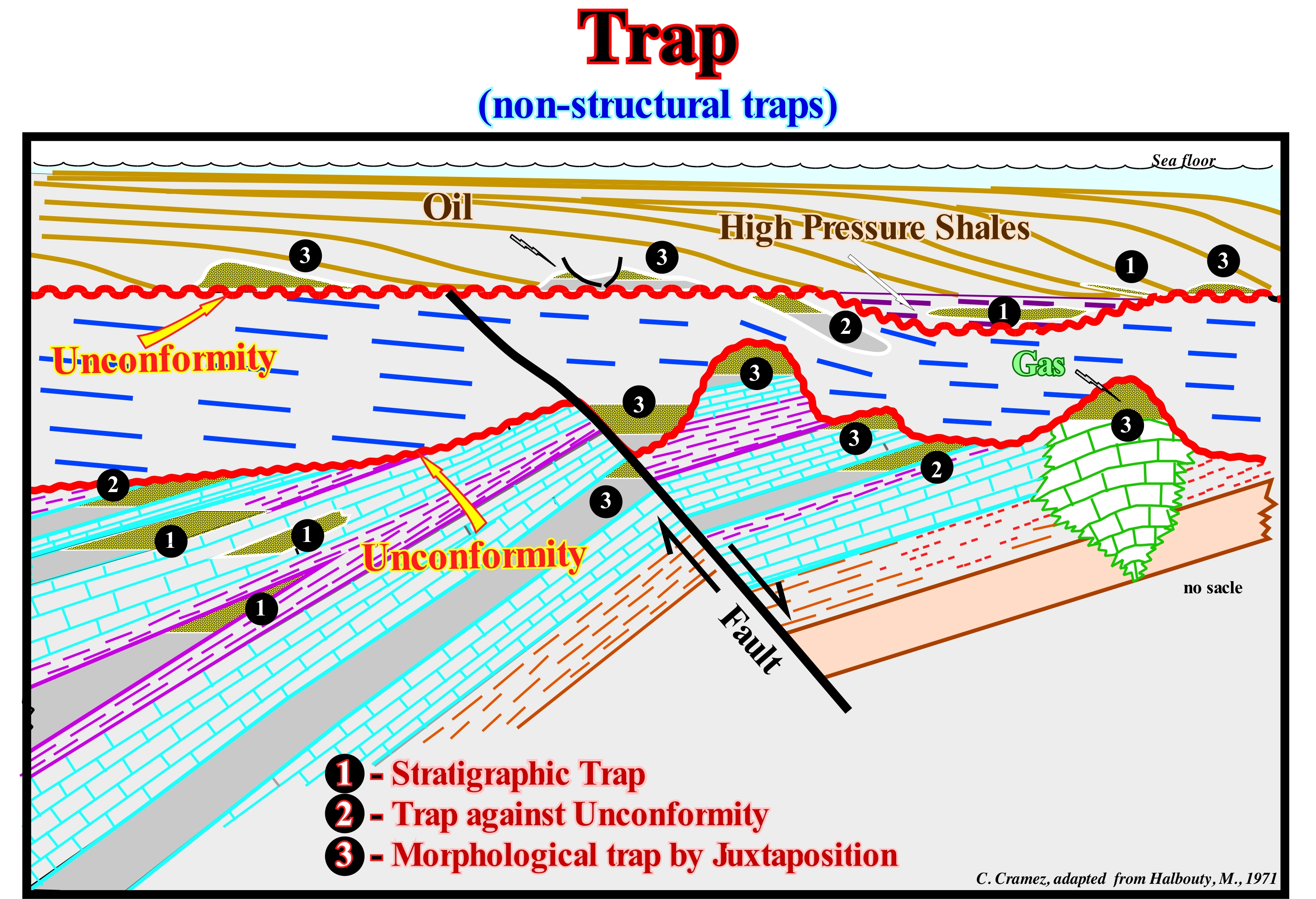 Trap

(non-structural traps)

Sea floor

Oil

High Pressure Shales

3

3

1

3

1

2

Unconformity

Gas

3

3

3

3

2

2

3

1

1

Unconformity

1

Fault

no sacle

1 - Stratigraphic Trap

2 - Trap against Unconformity

3 - Morphological trap by Juxtaposition

C. Cramez, adapted from Halbouty, M., 1971